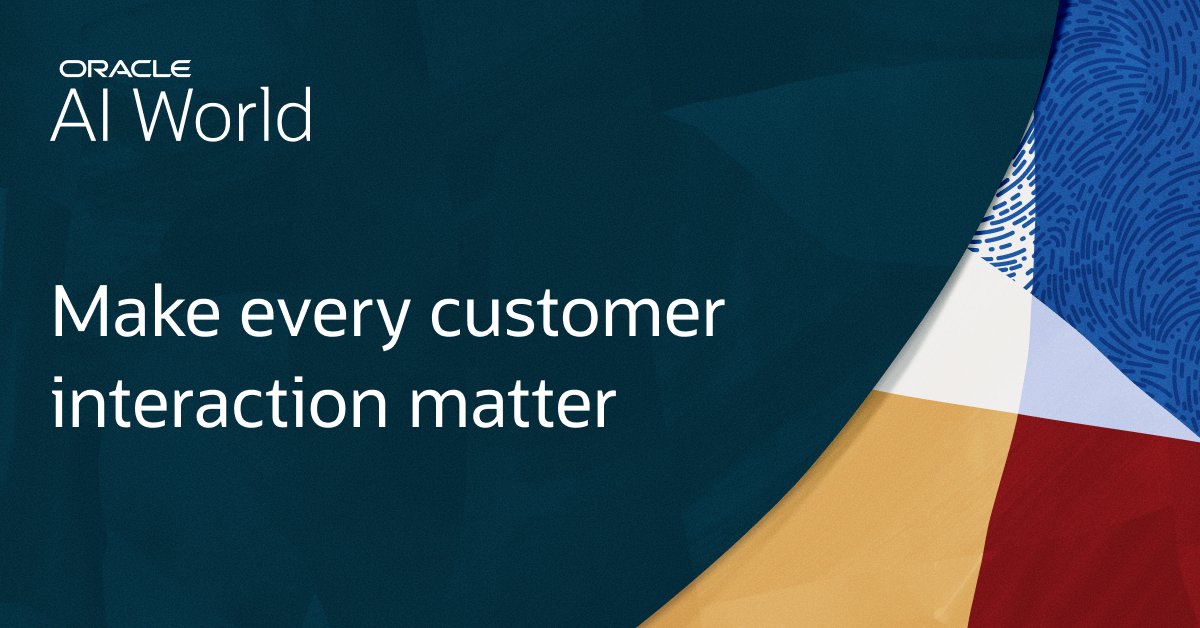 ORACLE
AI World

Make every customer interaction matter